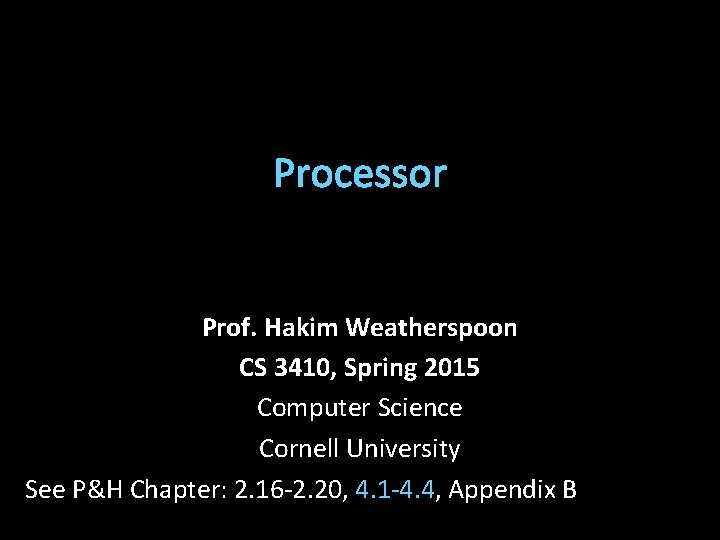 Processor

Prof. Hakim Weatherspoon
CS 3410, Spring 2015
Computer Science
Cornell University
See P&H Chapter: 2.16-2.20, 4.1-4.4, Appendix B